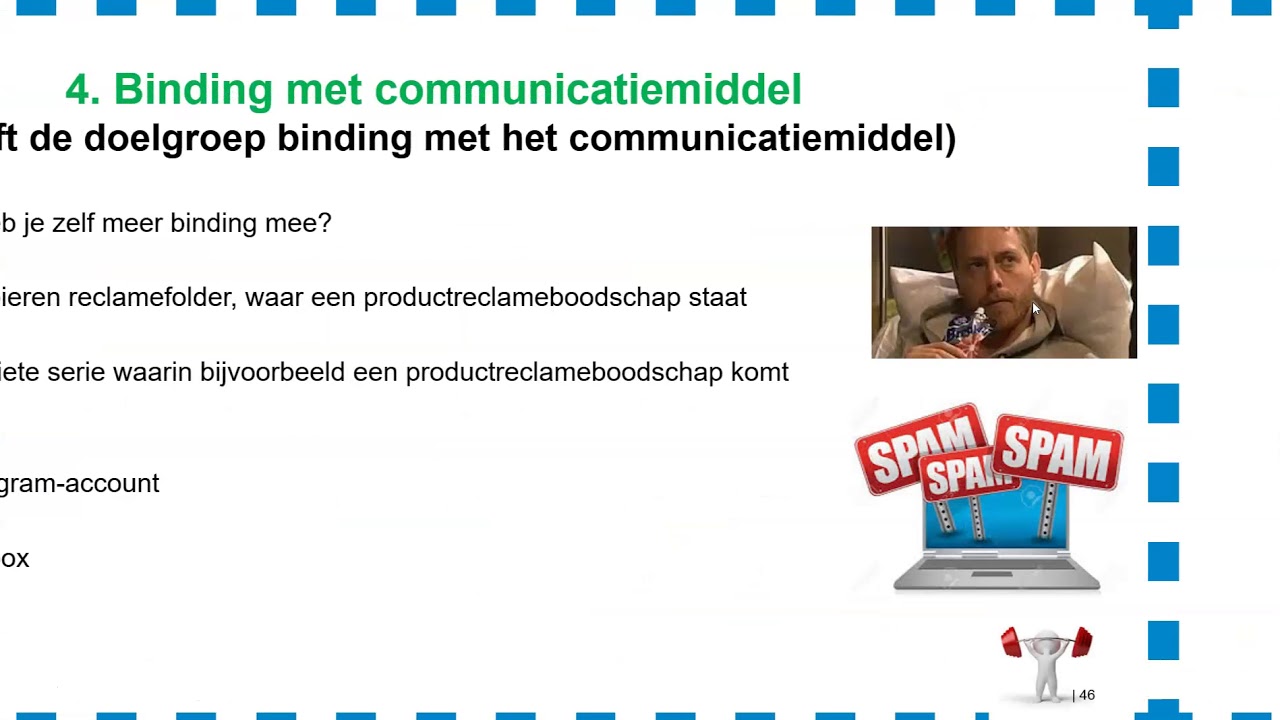 4. Binding met communicatiemiddel

ft de doelgroep binding met het communicatiemiddel)

b je zelf meer binding mee?

ieren reclamefolder, waar een productreclameboodschap staat

iete serie waarin bijvoorbeeld een productreclameboodschap komt

gram-account

ox

SPAM SPAM SPAM

| 46